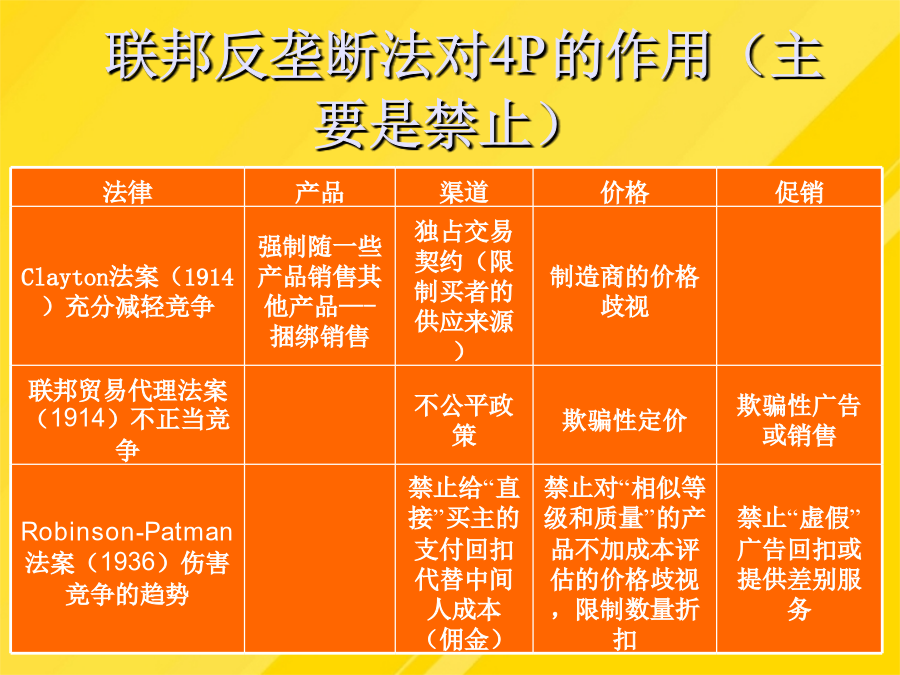 联邦反垄断法对4P的作用（主要是禁止）

| 法律 | 产品 | 渠道 | 价格 | 促销 |
|---|---|---|---|---|
| Clayton法案（1914）充分减轻竞争 | 强制随一些产品销售其他产品——捆绑销售 | 独占交易契约（限制买者的供应来源） | 制造商的价格歧视 | |
| 联邦贸易代理法案（1914）不正当竞争 | | 不公平政策 | 欺骗性定价 | 欺骗性广告或销售 |
| Robinson-Patman法案（1936）伤害竞争的趋势 | | 禁止给“直接”买主的支付回扣代替中间人成本（佣金） | 禁止对“相似等级和质量”的产品不加成本评估的价格歧视，限制数量折扣 | 禁止“虚假”广告回扣或提供差别服务 |